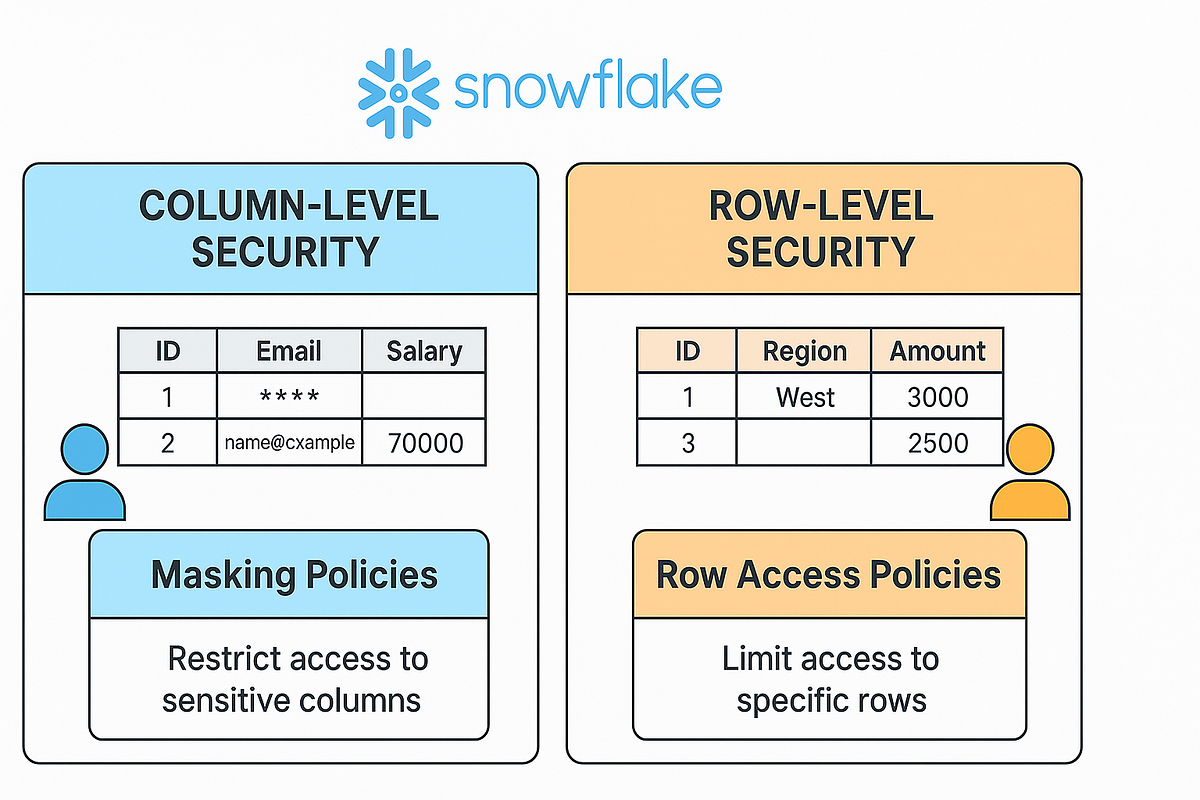 snowflake

COLUMN-LEVEL SECURITY

| ID | Email | Salary |
|---|---|---|
| 1 | **** | |
| 2 | name@cxample | 70000 |

Masking Policies

Restrict access to sensitive columns

ROW-LEVEL SECURITY

| ID | Region | Amount |
|---|---|---|
| 1 | West | 3000 |
| 3 | | 2500 |

Row Access Policies

Limit access to specific rows